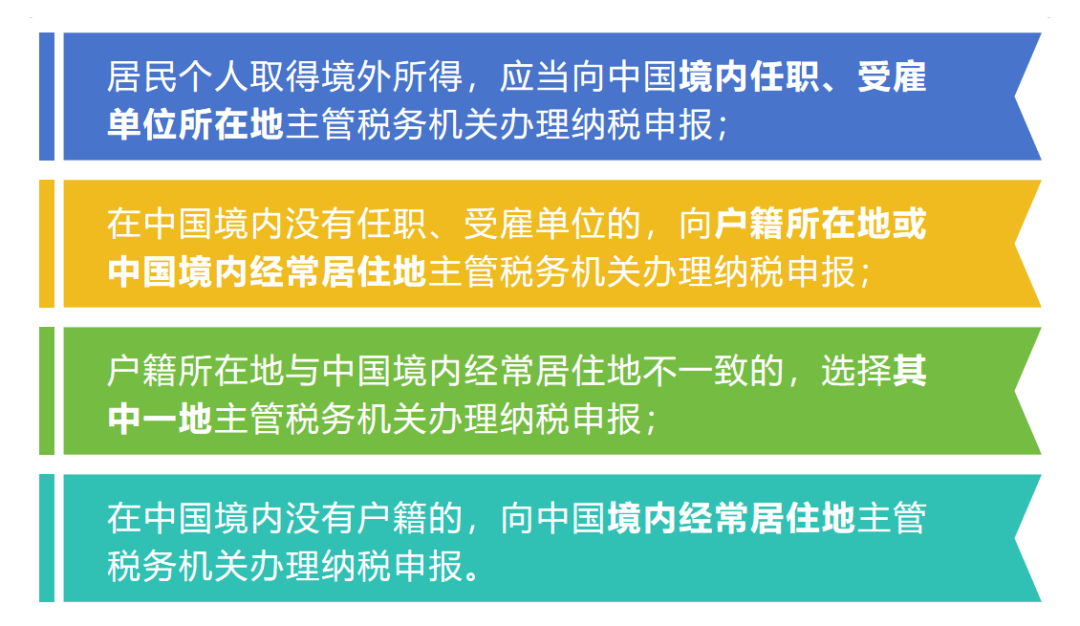 居民个人取得境外所得，应当向中国境内任职、受雇单位所在地主管税务机关办理纳税申报；

在中国境内没有任职、受雇单位的，向户籍所在地或中国境内经常居住地主管税务机关办理纳税申报；

户籍所在地与中国境内经常居住地不一致的，选择其中一地主管税务机关办理纳税申报；

在中国境内没有户籍的，向中国境内经常居住地主管税务机关办理纳税申报。